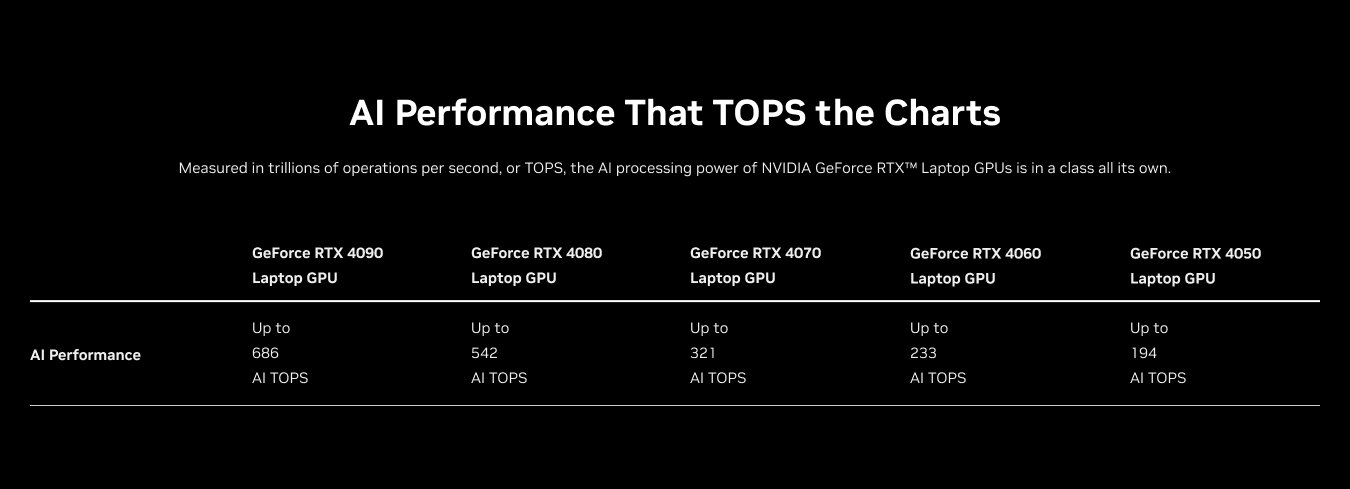 AI Performance That TOPS the Charts

Measured in trillions of operations per second, or TOPS, the AI processing power of NVIDIA GeForce RTX™ Laptop GPUs is in a class all its own.

| | GeForce RTX 4090 Laptop GPU | GeForce RTX 4080 Laptop GPU | GeForce RTX 4070 Laptop GPU | GeForce RTX 4060 Laptop GPU | GeForce RTX 4050 Laptop GPU |
|---|---|---|---|---|---|
| AI Performance | Up to 686 AI TOPS | Up to 542 AI TOPS | Up to 321 AI TOPS | Up to 233 AI TOPS | Up to 194 AI TOPS |